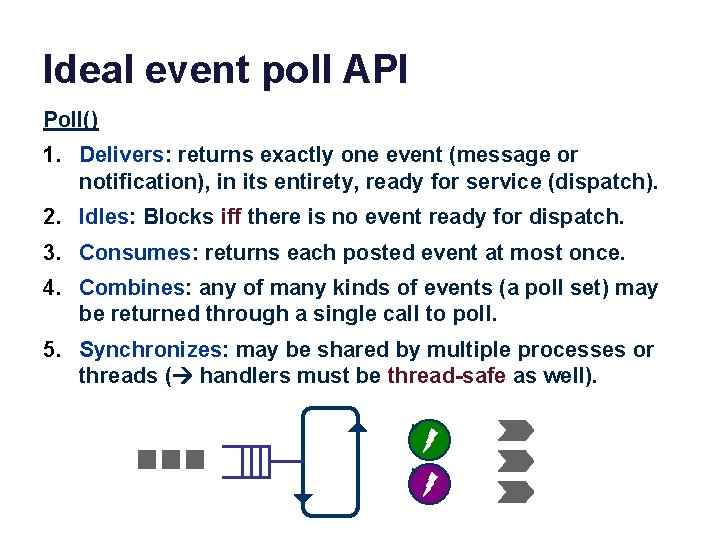 Ideal event poll API

Poll()

1. Delivers: returns exactly one event (message or notification), in its entirety, ready for service (dispatch).

2. Idles: Blocks iff there is no event ready for dispatch.

3. Consumes: returns each posted event at most once.

4. Combines: any of many kinds of events (a poll set) may be returned through a single call to poll.

5. Synchronizes: may be shared by multiple processes or threads (→ handlers must be thread-safe as well).